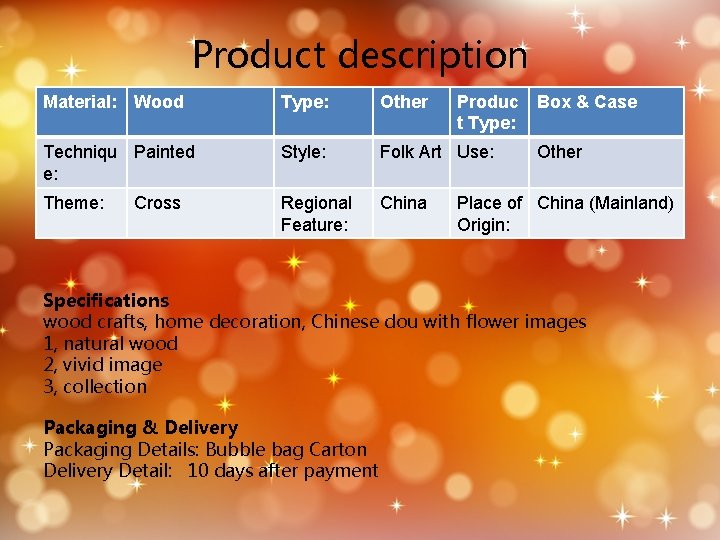 Product description

| Material: | Wood | Type: | Other | Product Type: | Box & Case |
|---|---|---|---|---|---|
| Technique: | Painted | Style: | Folk Art | Use: | Other |
| Theme: | Cross | Regional Feature: | China | Place of Origin: | China (Mainland) |

Specifications
wood crafts, home decoration, Chinese dou with flower images
1, natural wood
2, vivid image
3, collection

Packaging & Delivery
Packaging Details: Bubble bag Carton
Delivery Detail: 10 days after payment